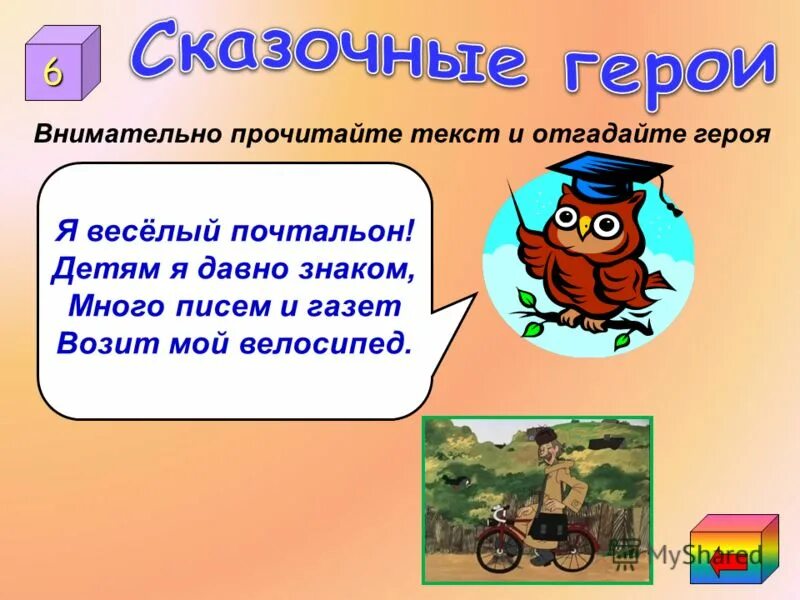 6

Сказочные герои

Внимательно прочитайте текст и отгадайте героя

Я весёлый почтальон!
Детям я давно знаком,
Много писем и газет
Возит мой велосипед.

MyShared